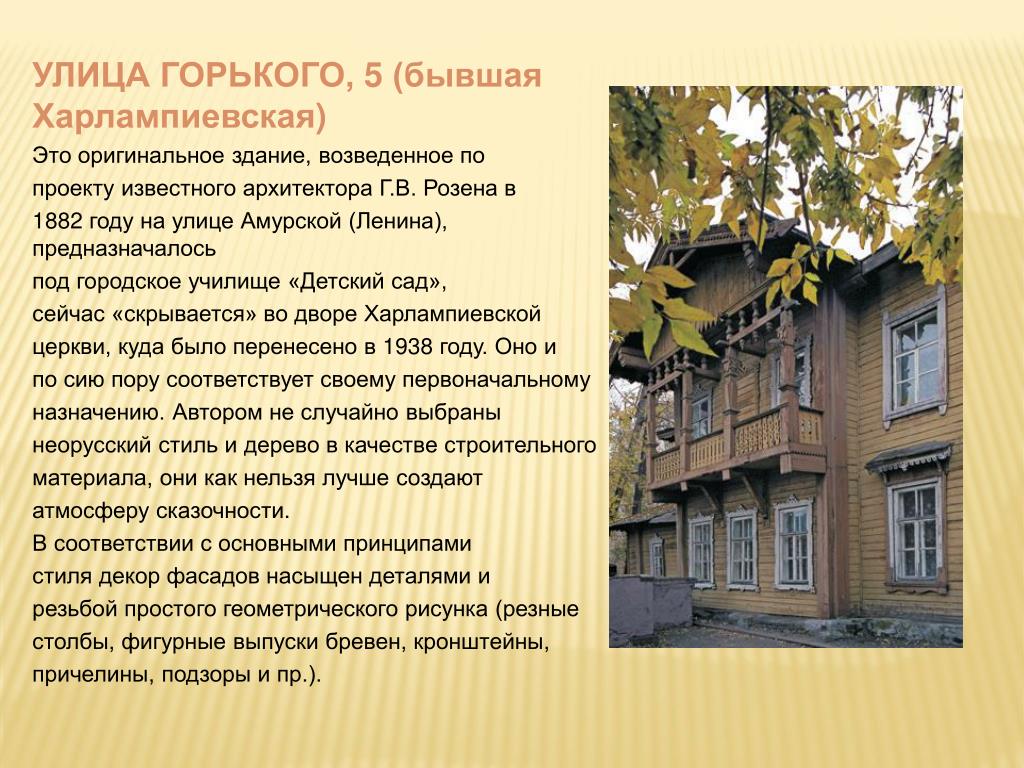 УЛИЦА ГОРЬКОГО, 5 (бывшая Харлампиевская)

Это оригинальное здание, возведенное по проекту известного архитектора Г.В. Розена в 1882 году на улице Амурской (Ленина), предназначалось
под городское училище «Детский сад»,
сейчас «скрывается» во дворе Харлампиевской церкви, куда было перенесено в 1938 году. Оно и по сию пору соответствует своему первоначальному назначению. Автором не случайно выбраны неорусский стиль и дерево в качестве строительного материала, они как нельзя лучше создают атмосферу сказочности.
В соответствии с основными принципами стиля декор фасадов насыщен деталями и резьбой простого геометрического рисунка (резные столбы, фигурные выпуски бревен, кронштейны, причелины, подзоры и пр.).